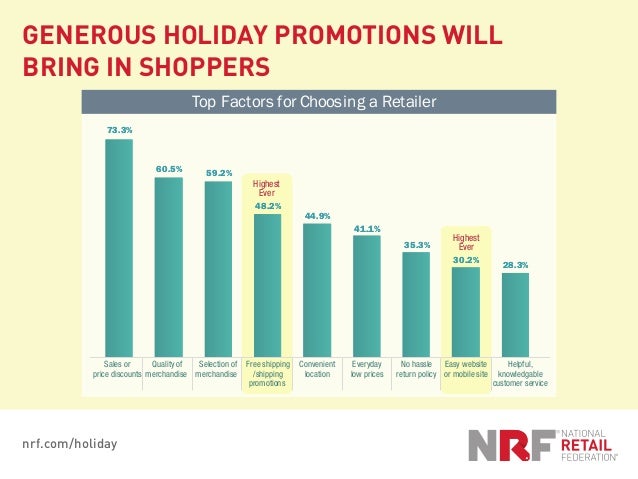 GENEROUS HOLIDAY PROMOTIONS WILL BRING IN SHOPPERS

Top Factors for Choosing a Retailer

73.3%
60.5%
59.2%
Highest Ever
48.2%
44.9%
41.1%
35.3%
Highest Ever
30.2%
28.3%

Sales or price discounts
Quality of merchandise
Selection of merchandise
Free shipping /shipping promotions
Convenient location
Everyday low prices
No hassle return policy
Easy website or mobile site
Helpful, knowledgable customer service

nrf.com/holiday

NRF NATIONAL RETAIL FEDERATION